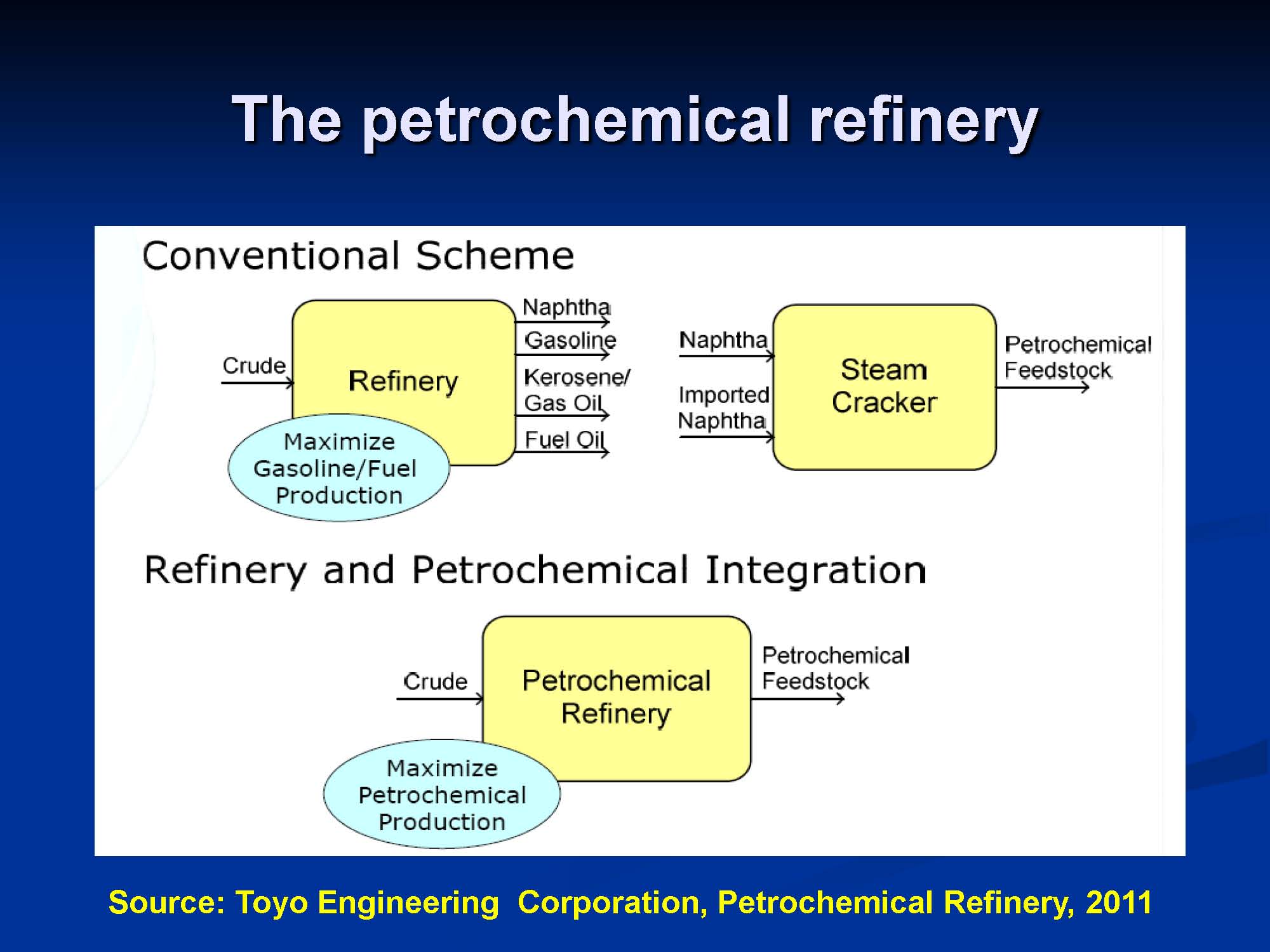 The petrochemical refinery

Conventional Scheme

Crude

Refinery

Maximize Gasoline/Fuel Production

Naphtha

Gasoline

Kerosene/ Gas Oil

Fuel Oil

Naphtha

Imported Naphtha

Steam Cracker

Petrochemical Feedstock

Refinery and Petrochemical Integration

Crude

Petrochemical Refinery

Maximize Petrochemical Production

Petrochemical Feedstock

Source: Toyo Engineering Corporation, Petrochemical Refinery, 2011